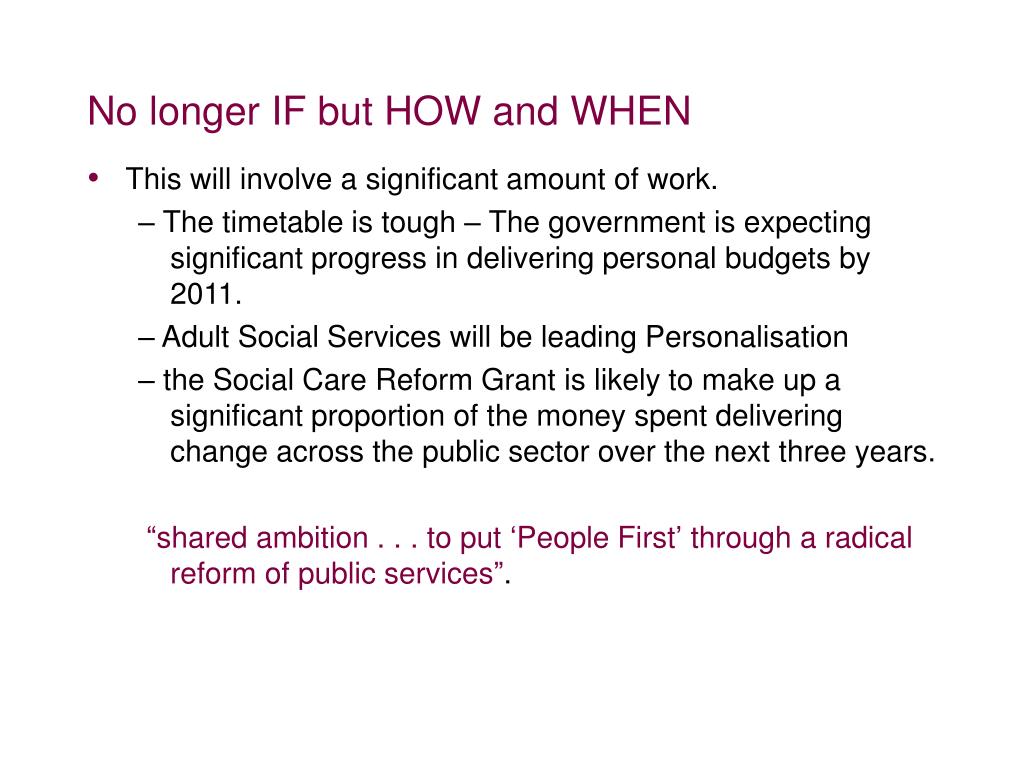 No longer IF but HOW and WHEN

• This will involve a significant amount of work.

– The timetable is tough – The government is expecting significant progress in delivering personal budgets by 2011.

– Adult Social Services will be leading Personalisation

– the Social Care Reform Grant is likely to make up a significant proportion of the money spent delivering change across the public sector over the next three years.

“shared ambition . . . to put ‘People First’ through a radical reform of public services”.